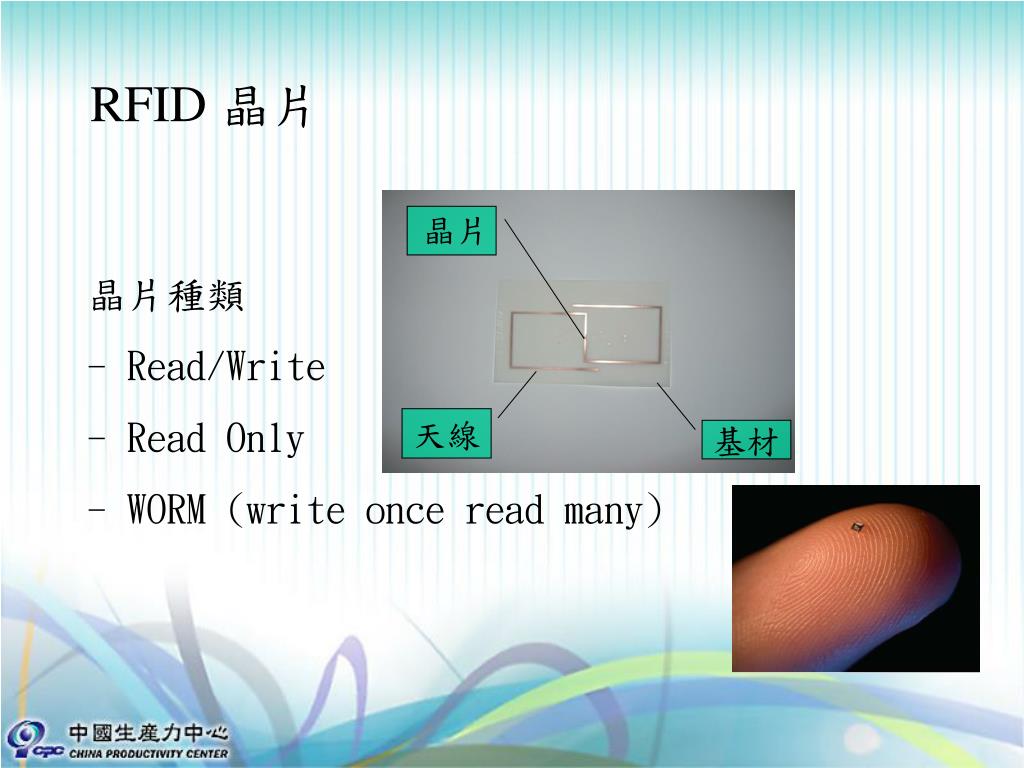 RFID 晶片

晶片種類

- Read/Write

- Read Only

- WORM (write once read many)

晶片

天線

基材

CPC 中國生產力中心 CHINA PRODUCTIVITY CENTER